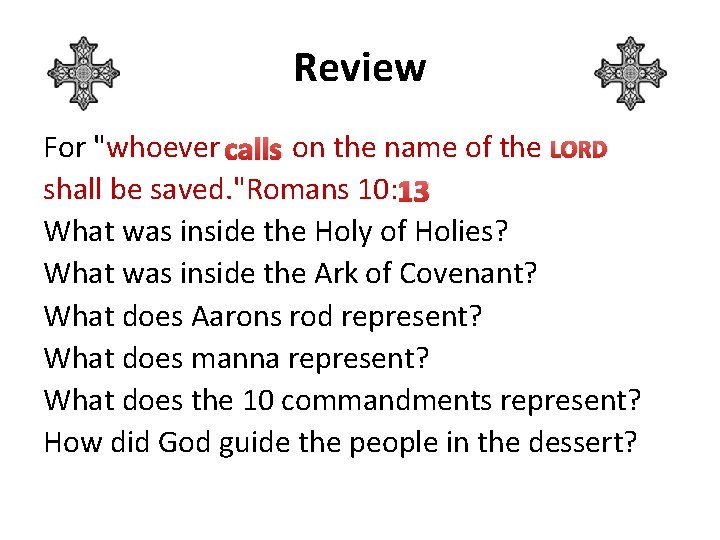 Review

For "whoever calls on the name of the LORD shall be saved."Romans 10:13
What was inside the Holy of Holies?
What was inside the Ark of Covenant?
What does Aarons rod represent?
What does manna represent?
What does the 10 commandments represent?
How did God guide the people in the dessert?